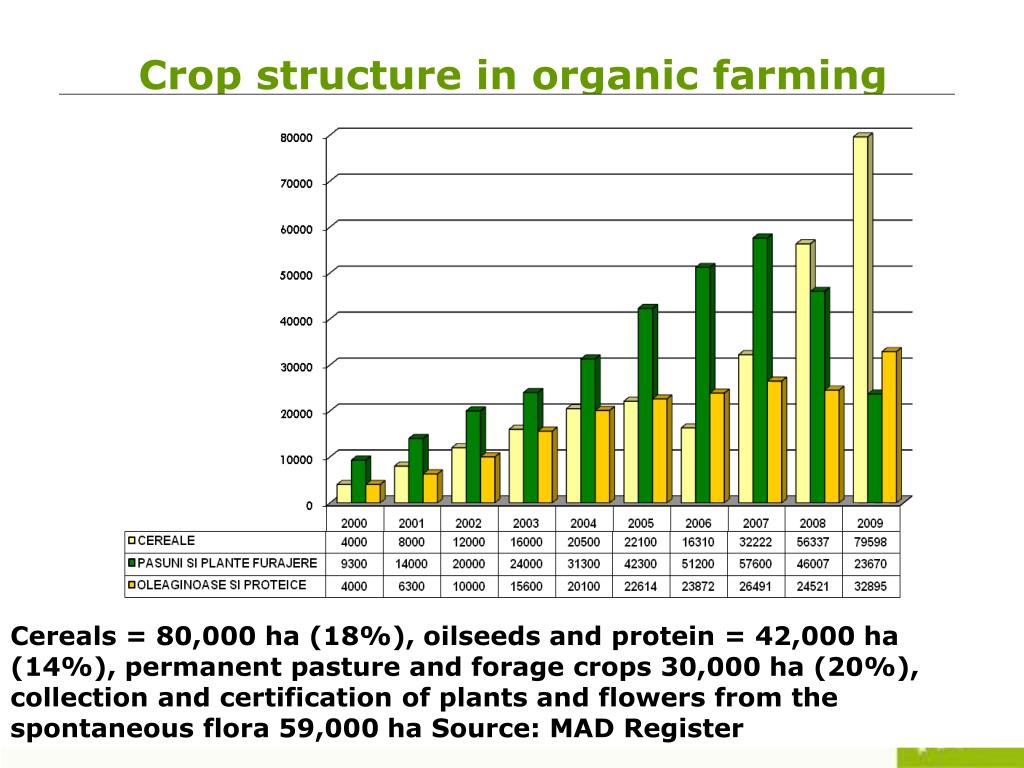 Crop structure in organic farming

80000
70000
60000
50000
40000
30000
20000
10000
0

| | 2000 | 2001 | 2002 | 2003 | 2004 | 2005 | 2006 | 2007 | 2008 | 2009 |
|---|---|---|---|---|---|---|---|---|---|---|
| CEREALE | 4000 | 8000 | 12000 | 16000 | 20500 | 22100 | 16310 | 32222 | 56337 | 79598 |
| PASUNI SI PLANTE FURAJERE | 9300 | 14000 | 20000 | 24000 | 31300 | 42300 | 51200 | 57600 | 46007 | 23670 |
| OLEAGINOASE SI PROTEICE | 4000 | 6300 | 10000 | 15600 | 20100 | 22614 | 23872 | 26491 | 24521 | 32895 |

Cereals = 80,000 ha (18%), oilseeds and protein = 42,000 ha (14%), permanent pasture and forage crops 30,000 ha (20%), collection and certification of plants and flowers from the spontaneous flora 59,000 ha Source: MAD Register